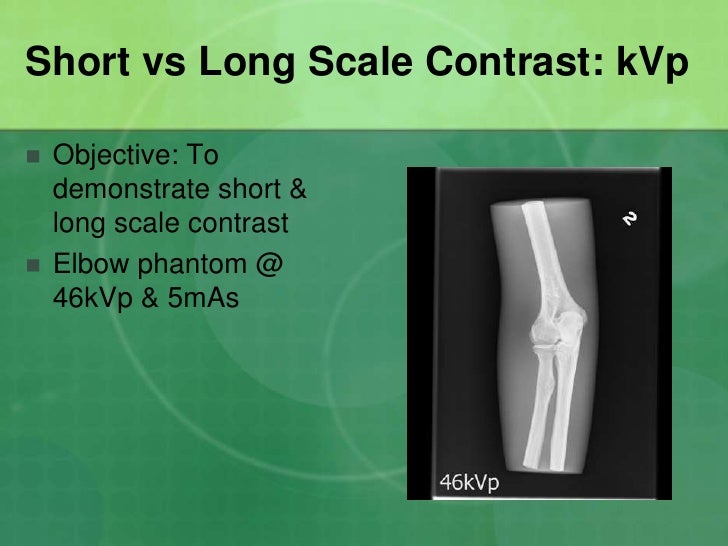 Short vs Long Scale Contrast: kVp

Objective: To demonstrate short & long scale contrast

Elbow phantom @ 46kVp & 5mAs

2

46kVp